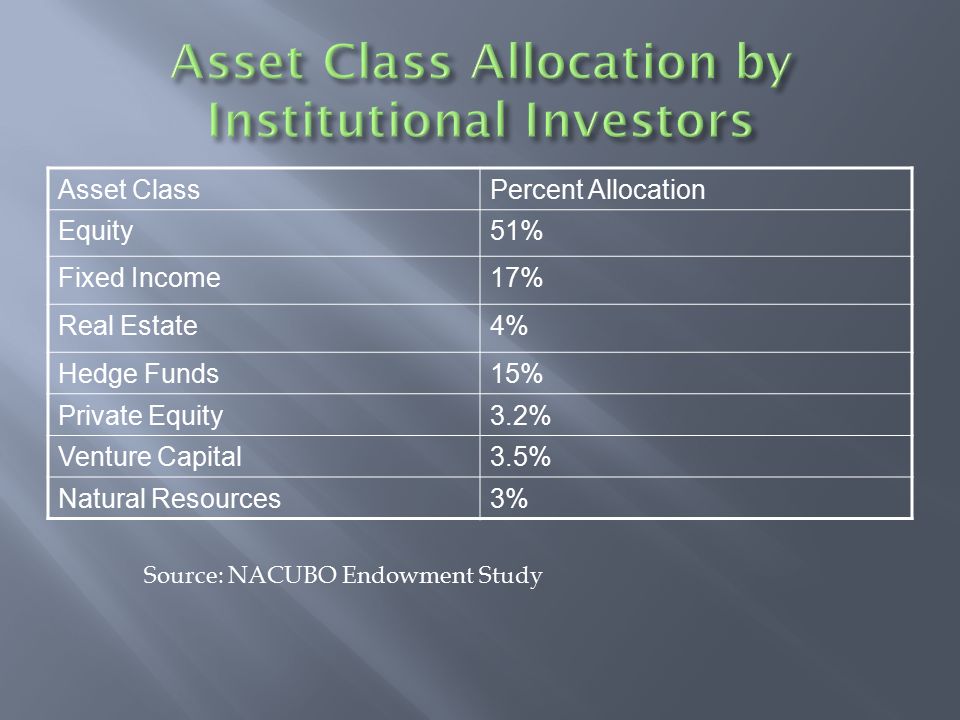 Asset Class Allocation by Institutional Investors

| Asset Class | Percent Allocation |
|---|---|
| Equity | 51% |
| Fixed Income | 17% |
| Real Estate | 4% |
| Hedge Funds | 15% |
| Private Equity | 3.2% |
| Venture Capital | 3.5% |
| Natural Resources | 3% |

Source: NACUBO Endowment Study